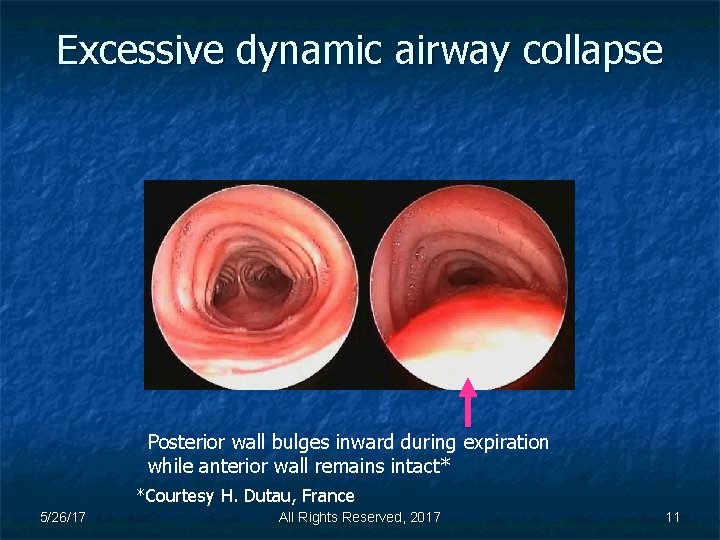 Excessive dynamic airway collapse

Posterior wall bulges inward during expiration while anterior wall remains intact*

*Courtesy H. Dutau, France

5/26/17

All Rights Reserved, 2017

11